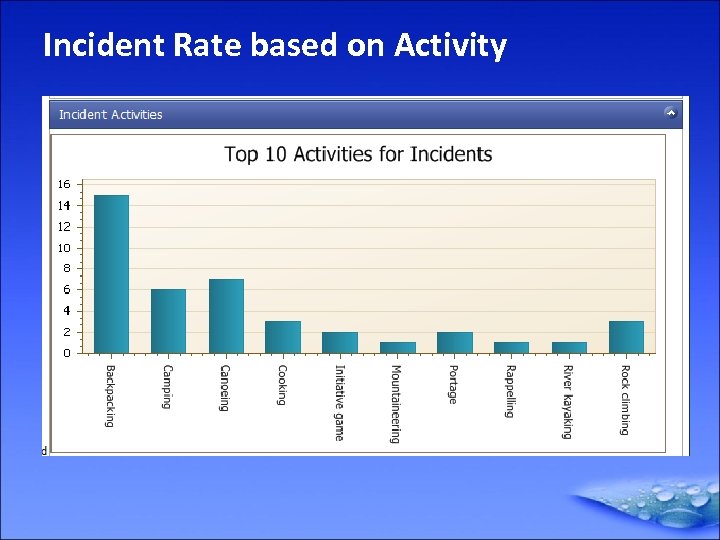 Incident Rate based on Activity

Incident Activities

Top 10 Activities for Incidents

16
14
12
10
8
6
4
2
0

Backpacking
Camping
Canoeing
Cooking
Initiative game
Mountaineering
Portage
Rappelling
River kayaking
Rock climbing

d